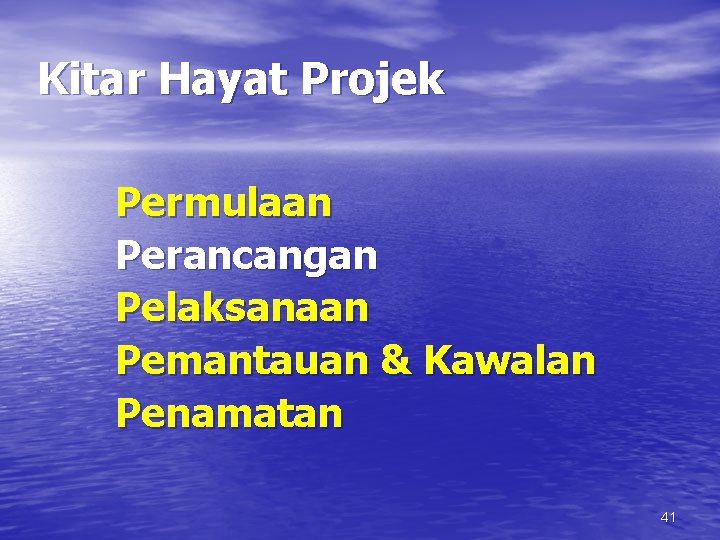 Kitar Hayat Projek

Permulaan
Perancangan
Pelaksanaan
Pemantauan & Kawalan
Penamatan

41